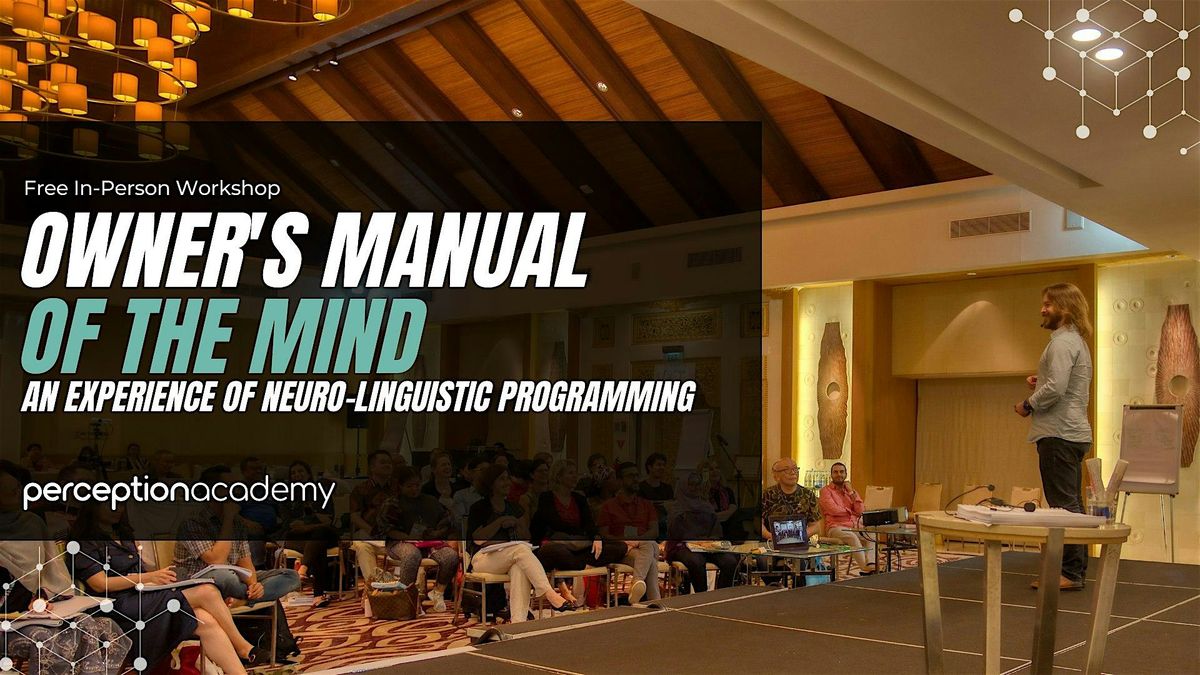 Free In-Person Workshop

OWNER'S MANUAL OF THE MIND

AN EXPERIENCE OF NEURO-LINGUISTIC PROGRAMMING

perceptionacademy